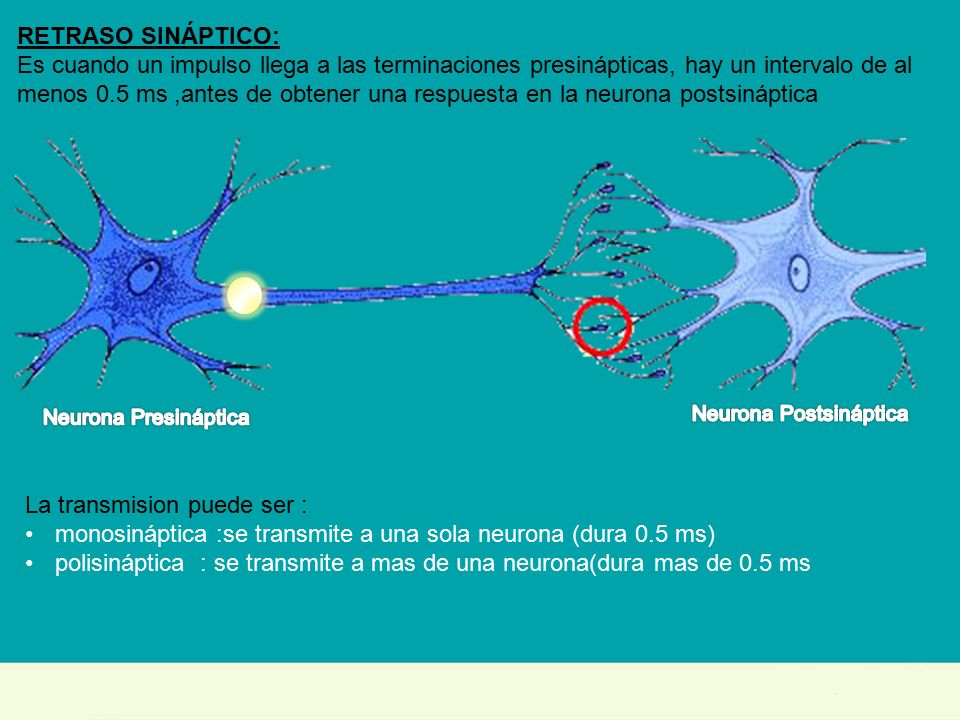 RETRASO SINÁPTICO:
Es cuando un impulso llega a las terminaciones presinápticas, hay un intervalo de al menos 0.5 ms ,antes de obtener una respuesta en la neurona postsináptica

Neurona Presináptica

Neurona Postsináptica

La transmision puede ser :
• monosináptica :se transmite a una sola neurona (dura 0.5 ms)
• polisináptica : se transmite a mas de una neurona(dura mas de 0.5 ms